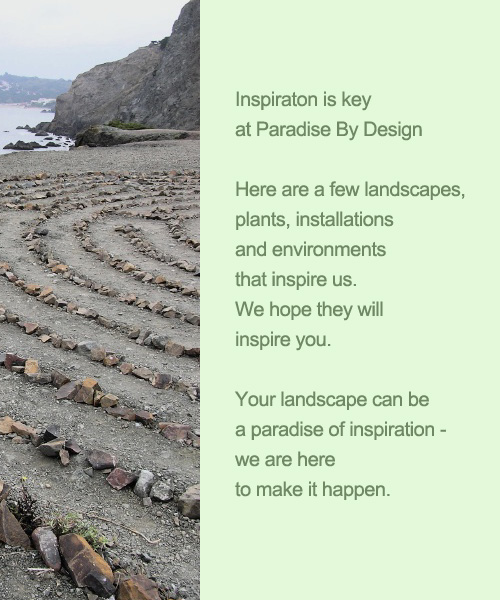 Inspiraton is key
at Paradise By Design

Here are a few landscapes, plants, installations and environments that inspire us. We hope they will inspire you.

Your landscape can be a paradise of inspiration - we are here to make it happen.